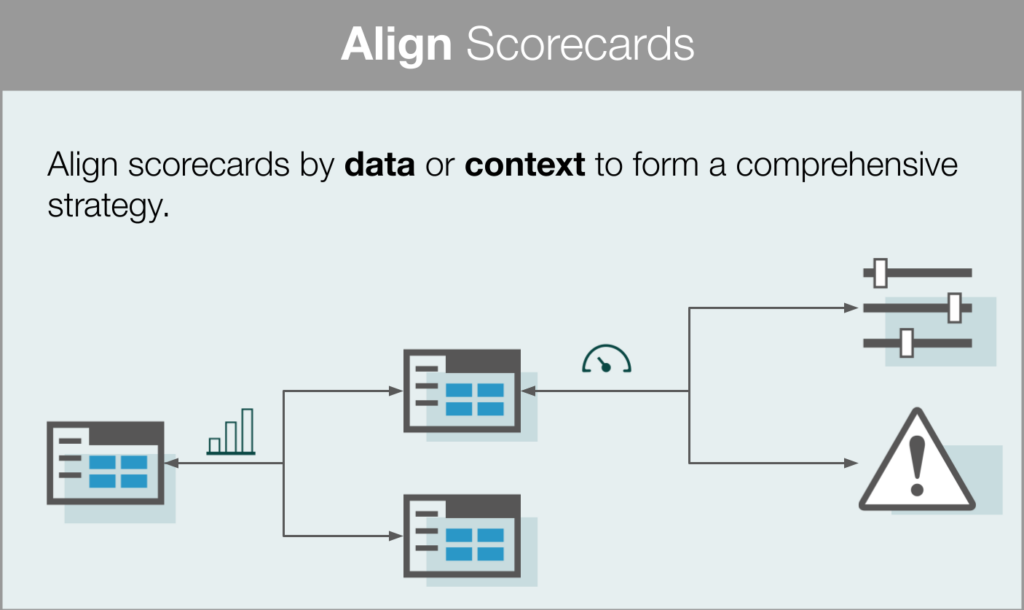 Align Scorecards

Align scorecards by data or context to form a comprehensive strategy.